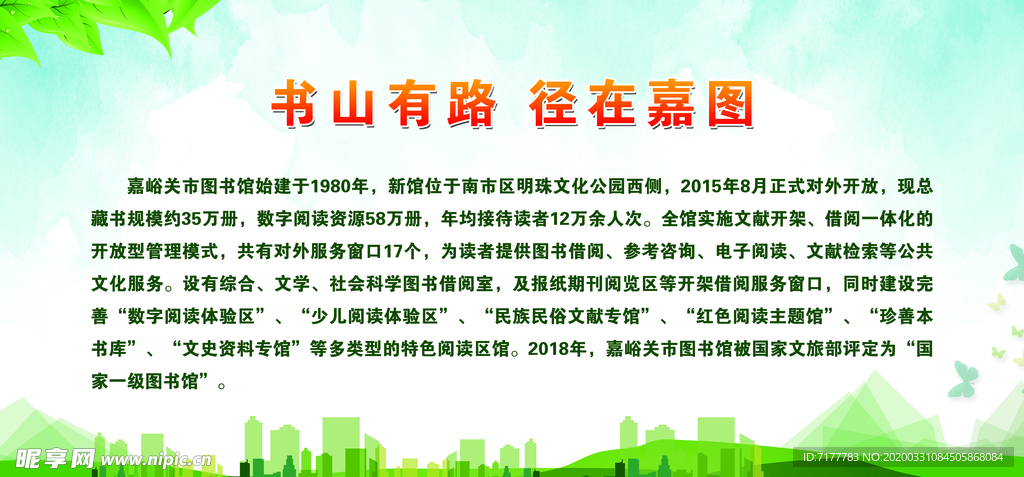 书山有路 径在嘉图

嘉峪关市图书馆始建于1980年，新馆位于南市区明珠文化公园西侧，2015年8月正式对外开放，现总藏书规模约35万册，数字阅读资源58万册，年均接待读者12万余人次。全馆实施文献开架、借阅一体化的开放型管理模式，共有对外服务窗口17个，为读者提供图书借阅、参考咨询、电子阅读、文献检索等公共文化服务。设有综合、文学、社会科学图书借阅室，及报纸期刊阅览区等开架借阅服务窗口，同时建设完善“数字阅读体验区”、“少儿阅读体验区”、“民族民俗文献专馆”、“红色阅读主题馆”、“珍善本书库”、“文史资料专馆”等多类型的特色阅读区馆。2018年，嘉峪关市图书馆被国家文旅部评定为“国家一级图书馆”。

昵享网 www.nipic.cn

ID:7177783 NO:20200331084505868084